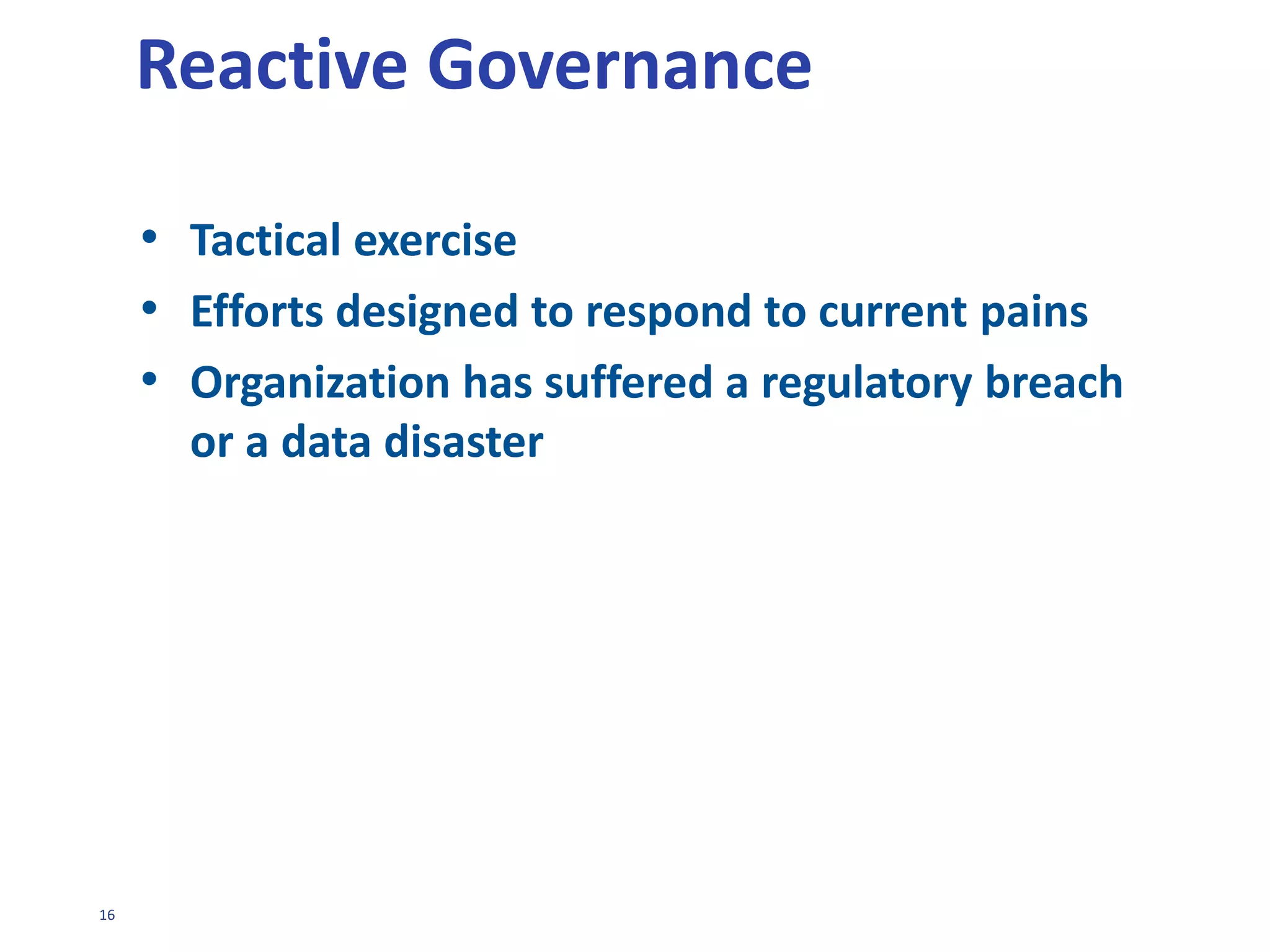 Reactive Governance

• Tactical exercise
• Efforts designed to respond to current pains
• Organization has suffered a regulatory breach or a data disaster

16